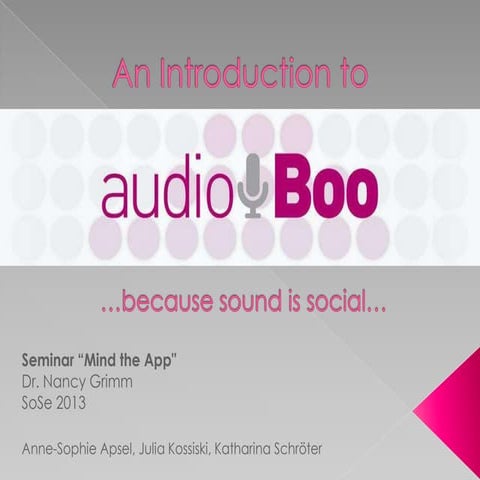 An Introduction to

audioBoo

...because sound is social...

Seminar "Mind the App"
Dr. Nancy Grimm
SoSe 2013

Anne-Sophie Apsel, Julia Kossiski, Katharina Schröter